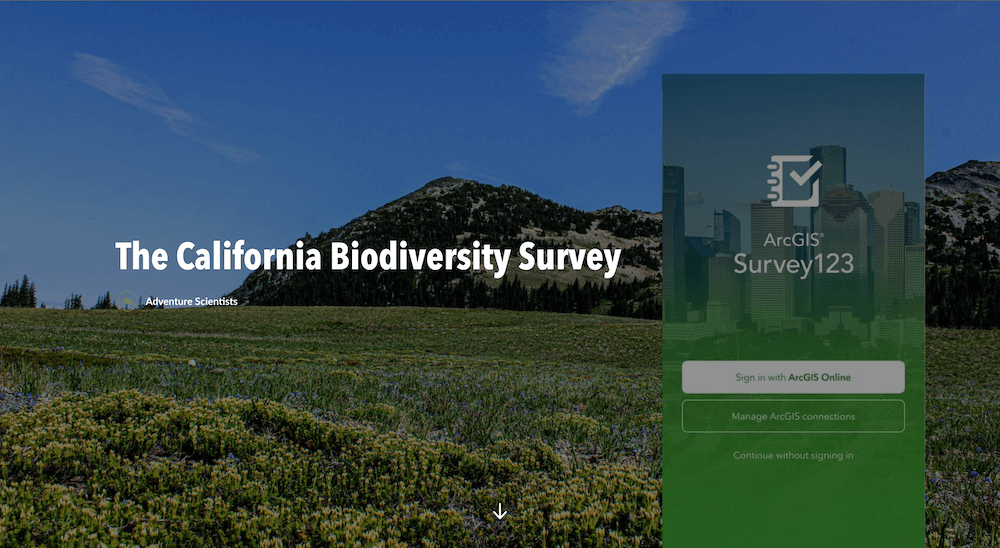 The California Biodiversity Survey

Adventure Scientists

ArcGIS®
Survey123

Sign in with ArcGIS Online

Manage ArcGIS connections

Continue without signing in